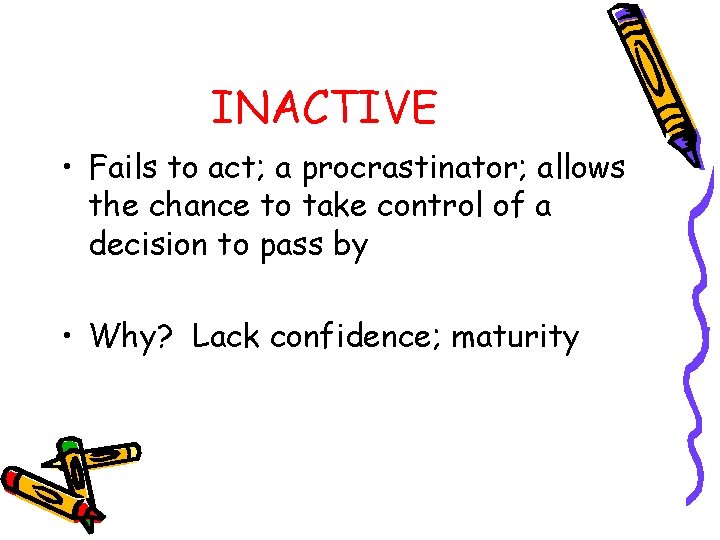 INACTIVE

• Fails to act; a procrastinator; allows the chance to take control of a decision to pass by

• Why? Lack confidence; maturity